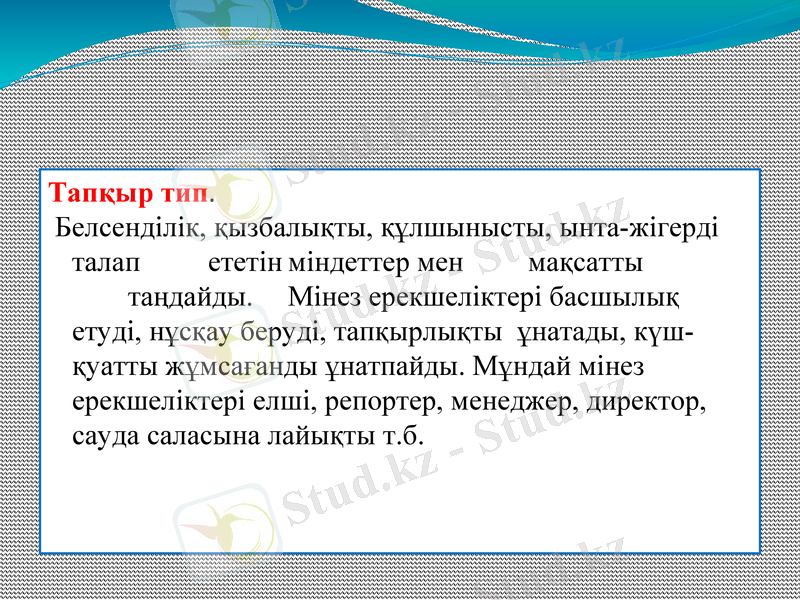 Тапқыр тип.

Белсенділік, қызбалықты, құлшынысты, ынта-жігерді талап ететін міндеттер мен мақсатты таңдайды. Мінез ерекшеліктері басшылық етуді, нұсқау беруді, тапқырлықты ұнатады, күш-қуатты жұмсағанды ұнатпайды. Мұндай мінез ерекшеліктері елші, репортер, менеджер, директор, сауда саласына лайықты т.б.

Stud.kz - Stud.kz